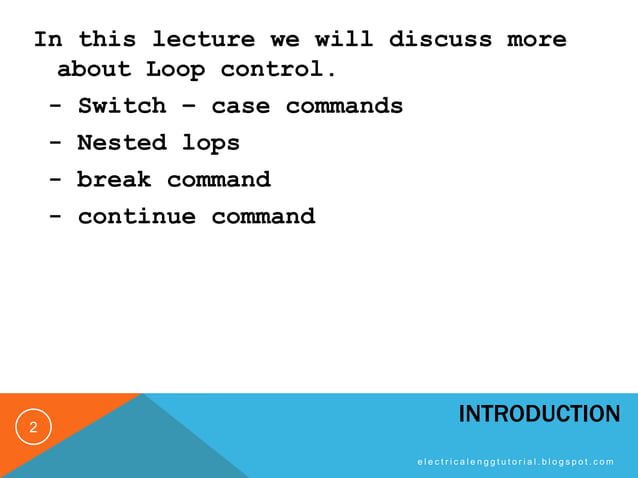 In this lecture we will discuss more about Loop control.

- Switch – case commands
- Nested lops
- break command
- continue command

2

INTRODUCTION

electricalenggtutorial.blogspot.com